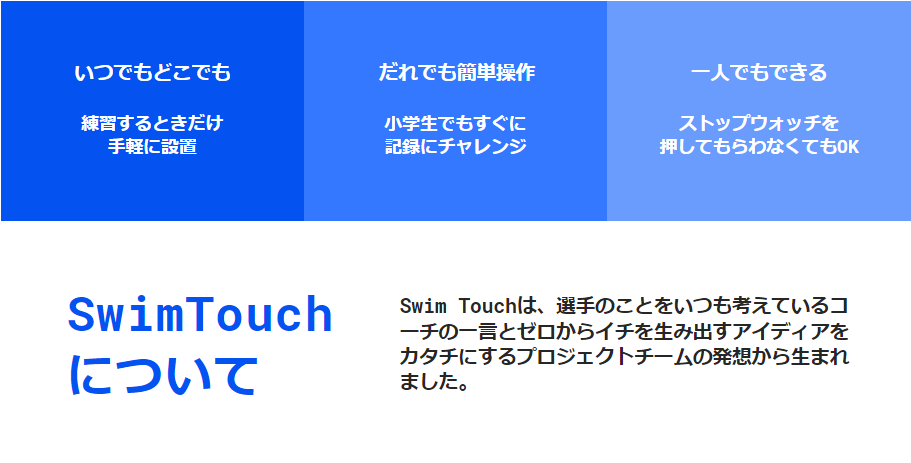 いつでもどこでも

練習するときだけ
手軽に設置

だれでも簡単操作

小学生でもすぐに
記録にチャレンジ

一人でもできる

ストップウォッチを
押してもらわなくてもOK

SwimTouch
について

Swim Touchは、選手のことをいつも考えているコーチの一言とゼロからイチを生み出すアイディアをカタチにするプロジェクトチームの発想から生まれました。